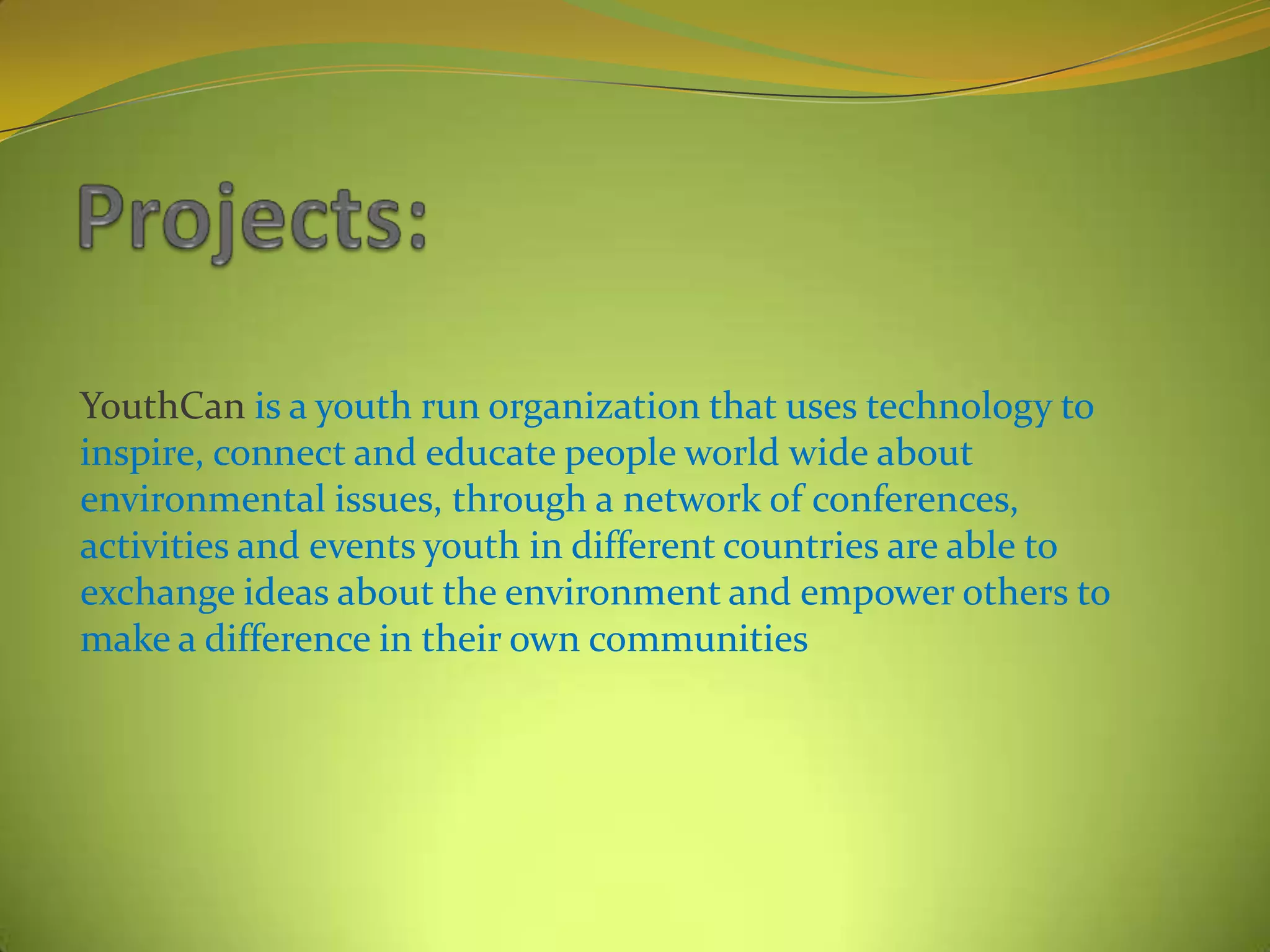 Projects:

YouthCan is a youth run organization that uses technology to inspire, connect and educate people world wide about environmental issues, through a network of conferences, activities and events youth in different countries are able to exchange ideas about the environment and empower others to make a difference in their own communities